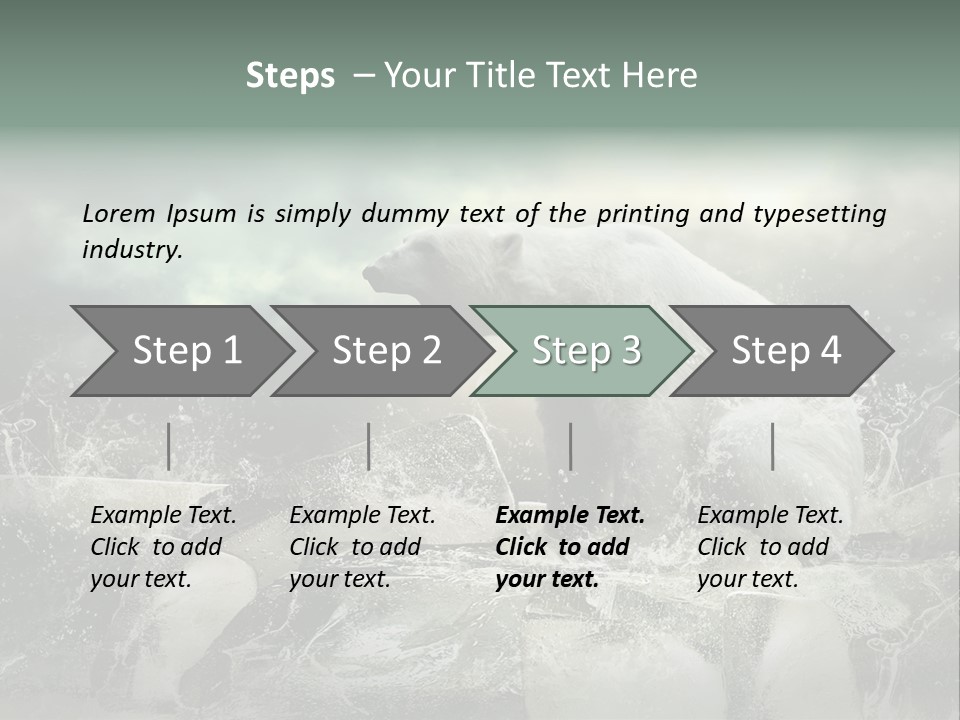 Steps – Your Title Text Here

Lorem Ipsum is simply dummy text of the printing and typesetting industry.

Step 1

Step 2

Step 3

Step 4

Example Text. Click to add your text.

Example Text. Click to add your text.

Example Text. Click to add your text.

Example Text. Click to add your text.